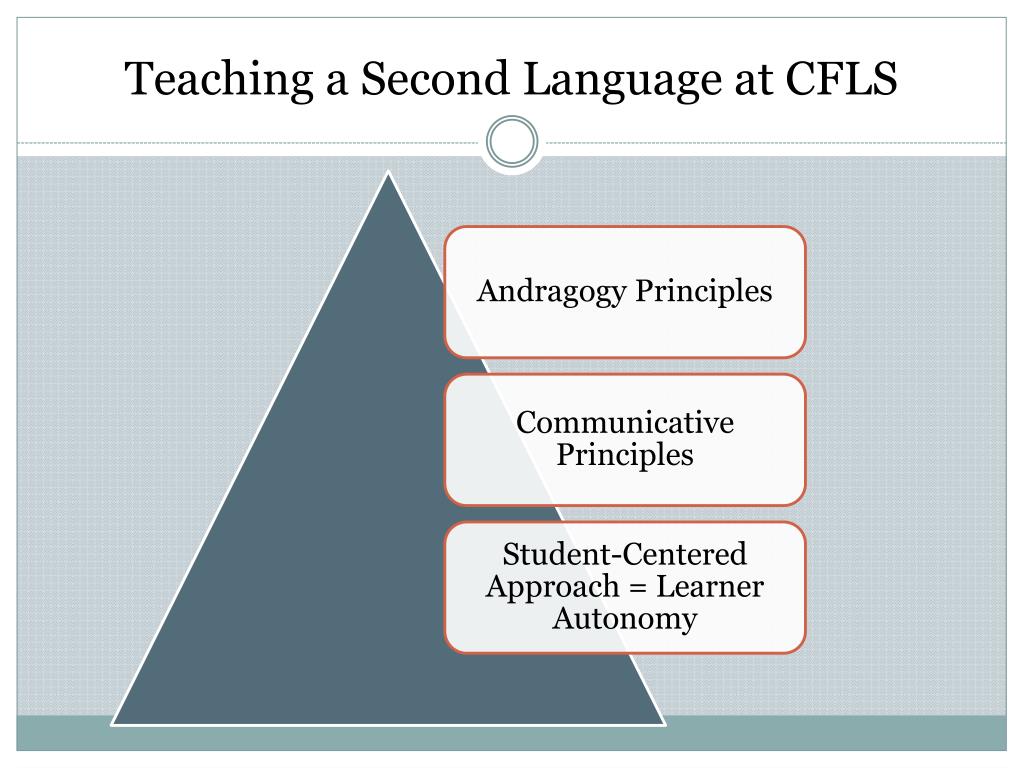 Teaching a Second Language at CFLS

Andragogy Principles

Communicative Principles

Student-Centered Approach = Learner Autonomy